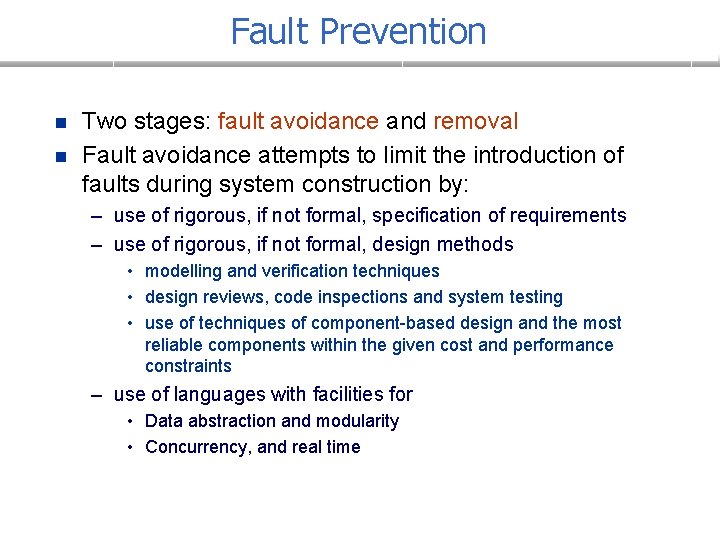 Fault Prevention

- Two stages: fault avoidance and removal
- Fault avoidance attempts to limit the introduction of faults during system construction by:
  – use of rigorous, if not formal, specification of requirements
  – use of rigorous, if not formal, design methods
    • modelling and verification techniques
    • design reviews, code inspections and system testing
    • use of techniques of component-based design and the most reliable components within the given cost and performance constraints
  – use of languages with facilities for
    • Data abstraction and modularity
    • Concurrency, and real time